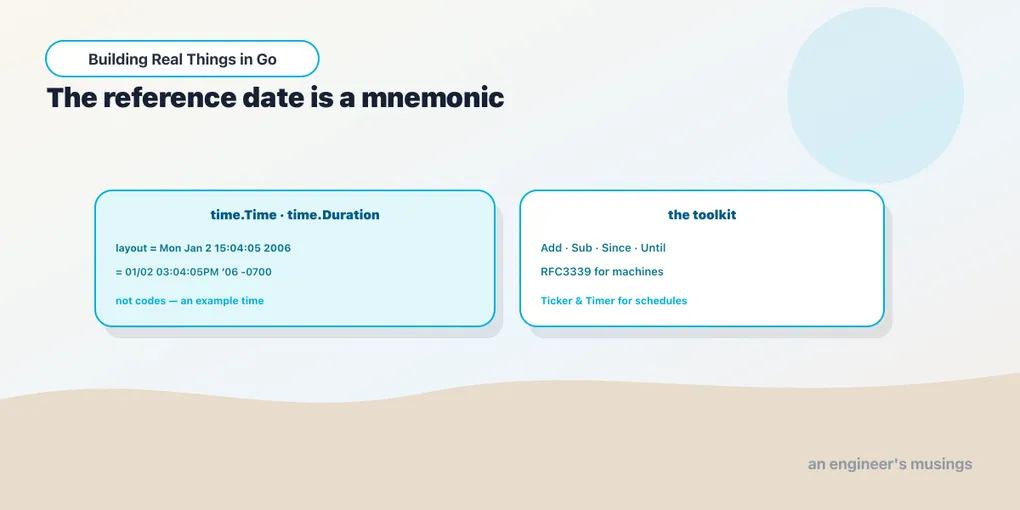 Building Real Things in Go

The reference date is a mnemonic

time.Time · time.Duration

layout = Mon Jan 2 15:04:05 2006

= 01/02 03:04:05PM '06 -0700

not codes — an example time

the toolkit

Add · Sub · Since · Until

RFC3339 for machines

Ticker & Timer for schedules

an engineer's musings